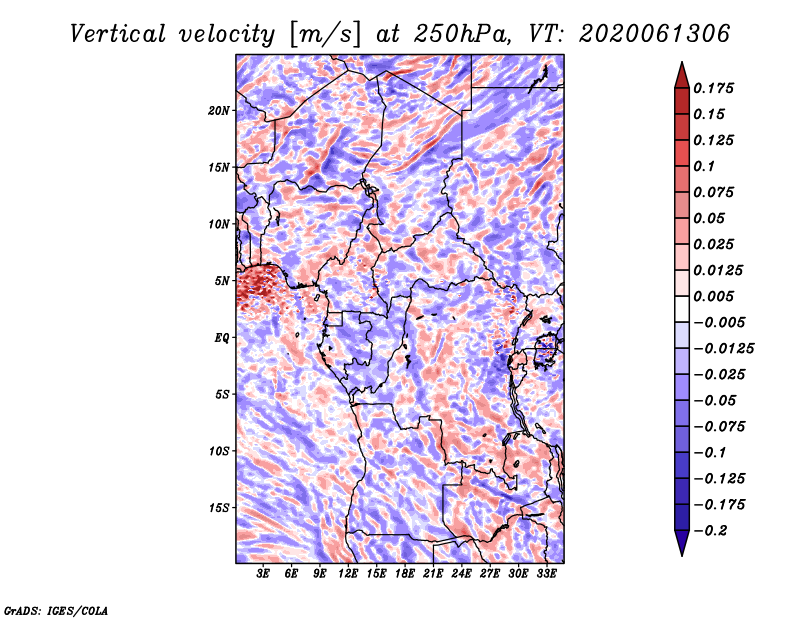 Vertical velocity [m/s] at 250hPa, VT: 2020061306

20N
15N
10N
5N
EQ
5S
10S
15S

3E 6E 9E 12E 15E 18E 21E 24E 27E 30E 33E

0.175
0.15
0.125
0.1
0.075
0.05
0.025
0.0125
0.005
−0.005
−0.0125
−0.025
−0.05
−0.075
−0.1
−0.125
−0.175
−0.2

GrADS: IGES/COLA